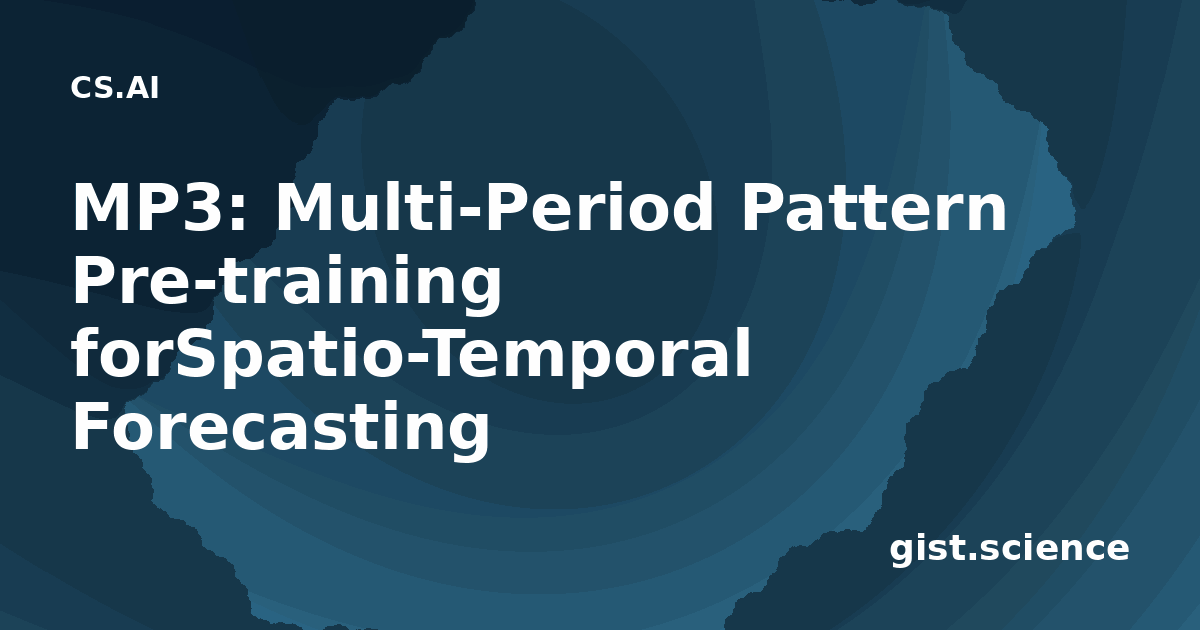 CS.AI

MP3: Multi-Period Pattern Pre-training forSpatio-Temporal Forecasting

gist.science